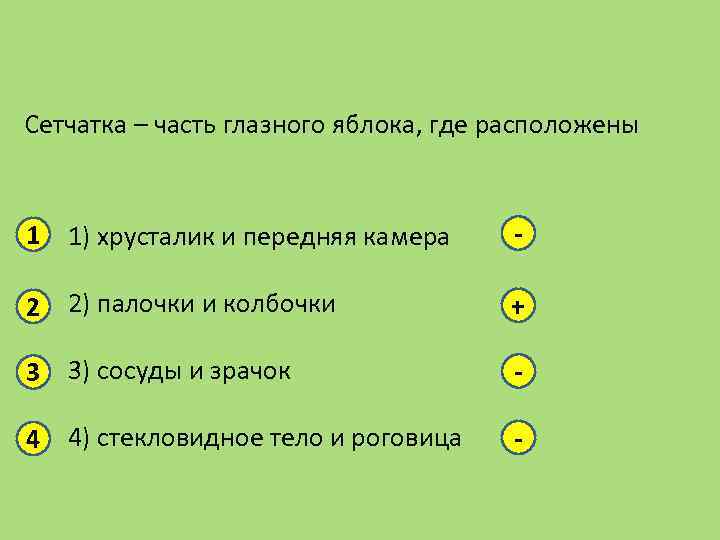 Сетчатка – часть глазного яблока, где расположены

1 1) хрусталик и передняя камера -

2 2) палочки и колбочки +

3 3) сосуды и зрачок -

4 4) стекловидное тело и роговица -